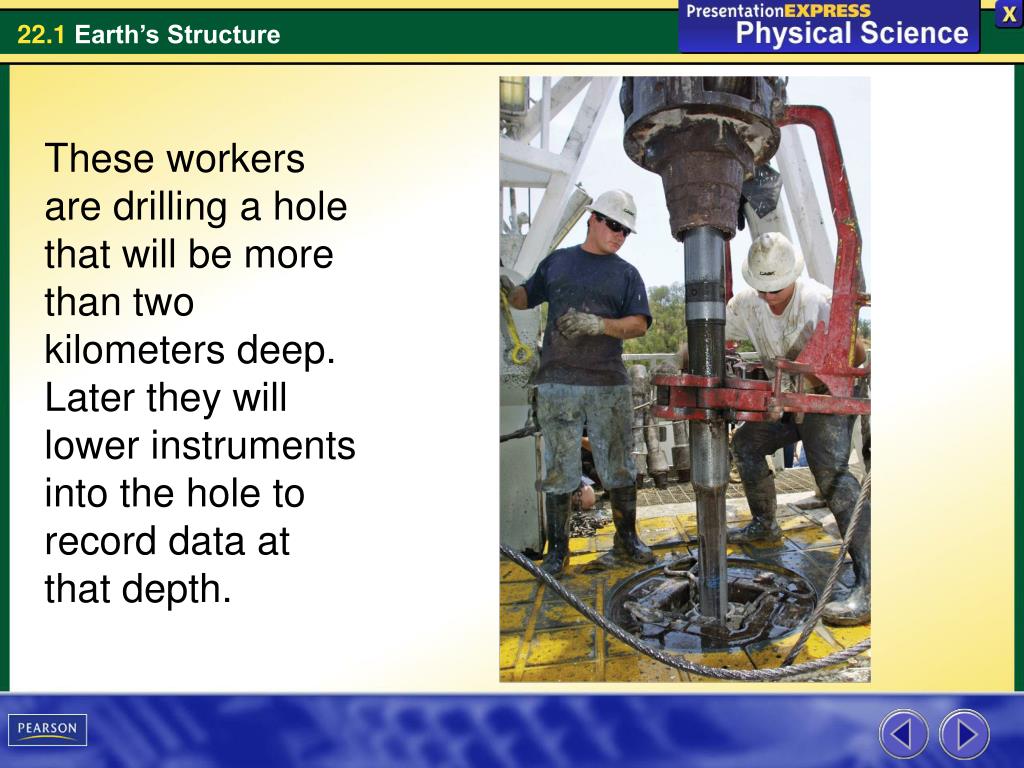 22.1 Earth's Structure

PresentationEXPRESS
Physical Science

X

These workers are drilling a hole that will be more than two kilometers deep. Later they will lower instruments into the hole to record data at that depth.

PEARSON